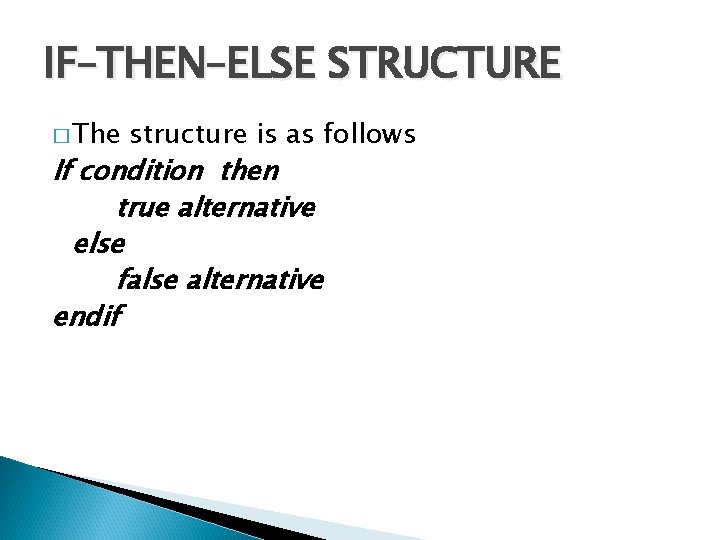 IF-THEN-ELSE STRUCTURE

□ The structure is as follows

If condition then
true alternative
else
false alternative
endif